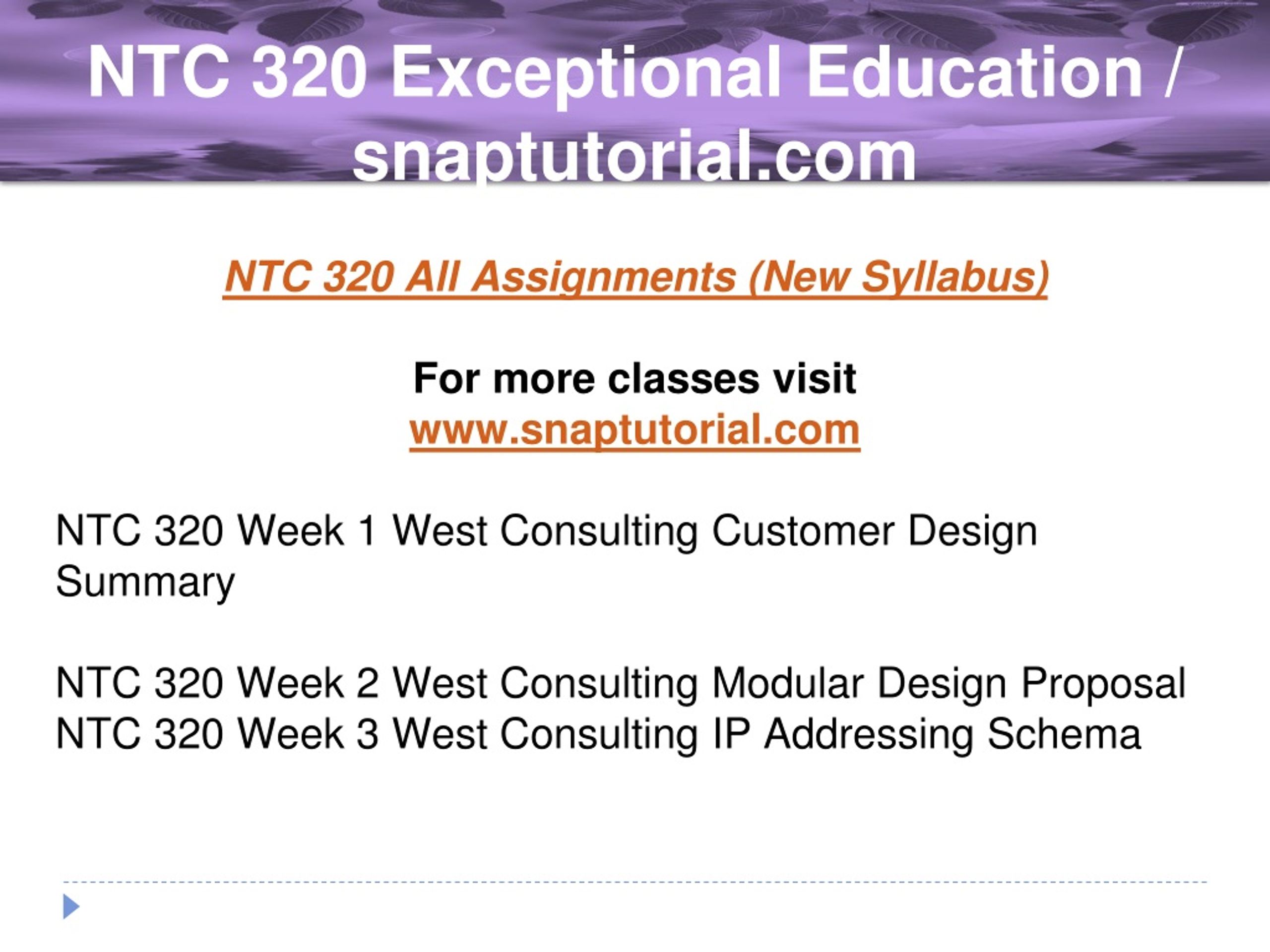 NTC 320 Exceptional Education / snaptutorial.com

NTC 320 All Assignments (New Syllabus)

For more classes visit
www.snaptutorial.com

NTC 320 Week 1 West Consulting Customer Design Summary

NTC 320 Week 2 West Consulting Modular Design Proposal
NTC 320 Week 3 West Consulting IP Addressing Schema